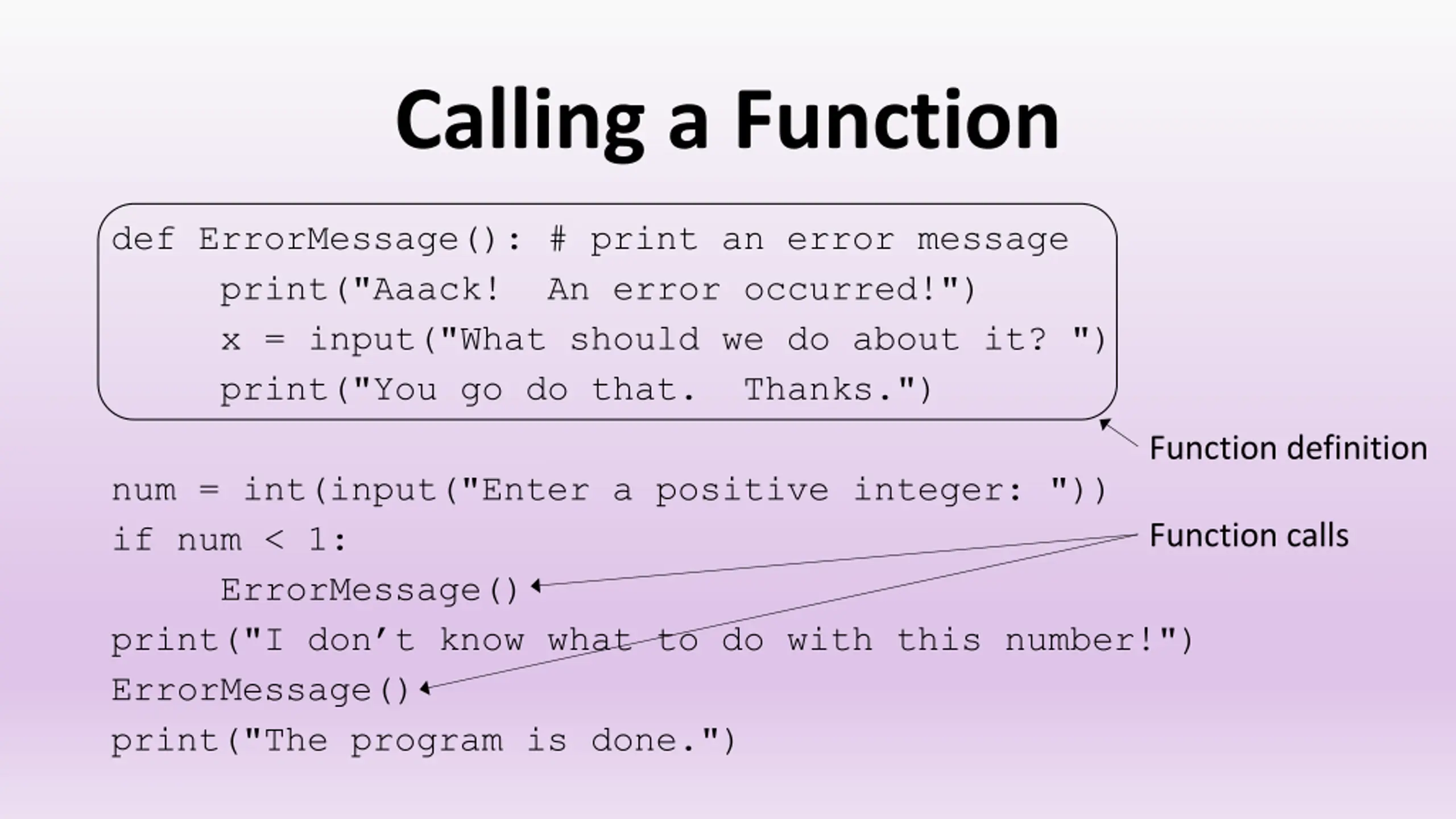 Calling a Function

def ErrorMessage(): # print an error message
    print("Aaack!  An error occurred!")
    x = input("What should we do about it? ")
    print("You go do that.  Thanks.")

Function definition

num = int(input("Enter a positive integer: "))
if num < 1:
    ErrorMessage()
print("I don’t know what to do with this number!")
ErrorMessage()
print("The program is done.")

Function calls